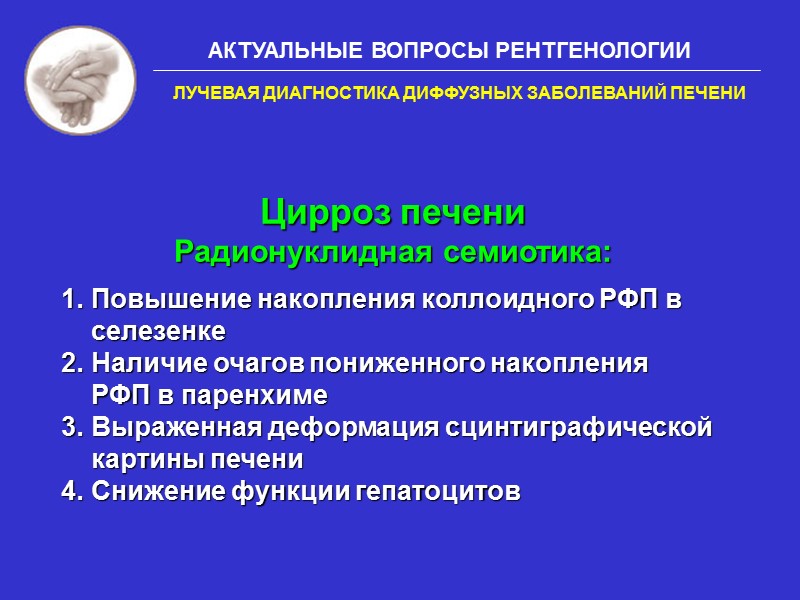 АКТУАЛЬНЫЕ ВОПРОСЫ РЕНТГЕНОЛОГИИ

ЛУЧЕВАЯ ДИАГНОСТИКА ДИФФУЗНЫХ ЗАБОЛЕВАНИЙ ПЕЧЕНИ

Цирроз печени
Радионуклидная семиотика:

1. Повышение накопления коллоидного РФП в селезенке
2. Наличие очагов пониженного накопления РФП в паренхиме
3. Выраженная деформация сцинтиграфической картины печени
4. Снижение функции гепатоцитов